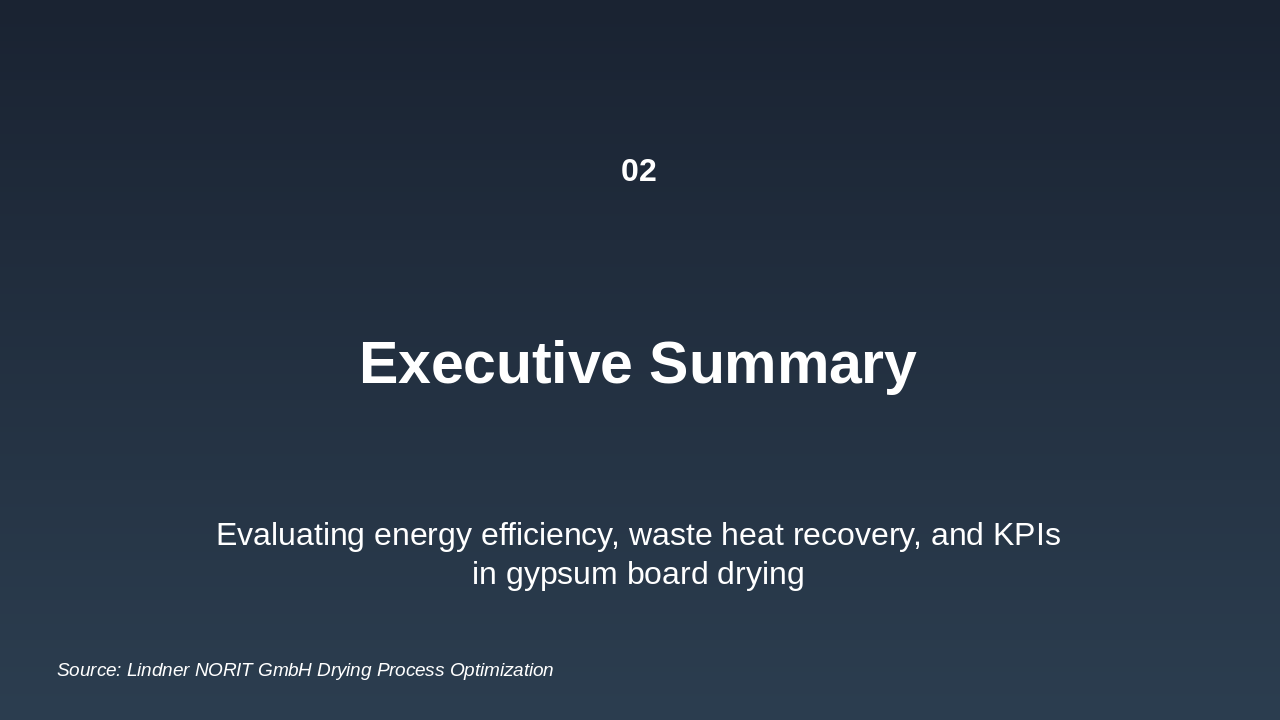 02

Executive Summary

Evaluating energy efficiency, waste heat recovery, and KPIs in gypsum board drying

Source: Lindner NORIT GmbH Drying Process Optimization